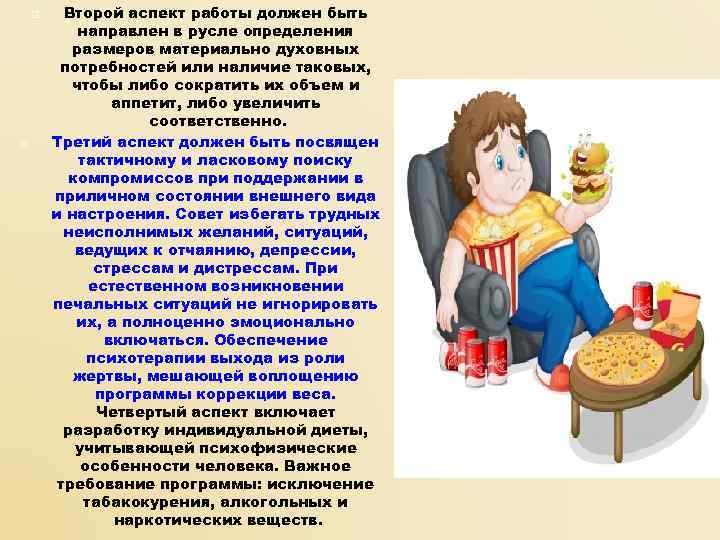 Второй аспект работы должен быть направлен в русле определения размеров материально духовных потребностей или наличие таковых, чтобы либо сократить их объем и аппетит, либо увеличить соответственно.

Третий аспект должен быть посвящен тактичному и ласковому поиску компромиссов при поддержании в приличном состоянии внешнего вида и настроения. Совет избегать трудных неисполнимых желаний, ситуаций, ведущих к отчаянию, депрессии, стрессам и дистрессам. При естественном возникновении печальных ситуаций не игнорировать их, а полноценно эмоционально включаться. Обеспечение психотерапии выхода из роли жертвы, мешающей воплощению программы коррекции веса.

Четвертый аспект включает разработку индивидуальной диеты, учитывающей психофизические особенности человека. Важное требование программы: исключение табакокурения, алкогольных и наркотических веществ.